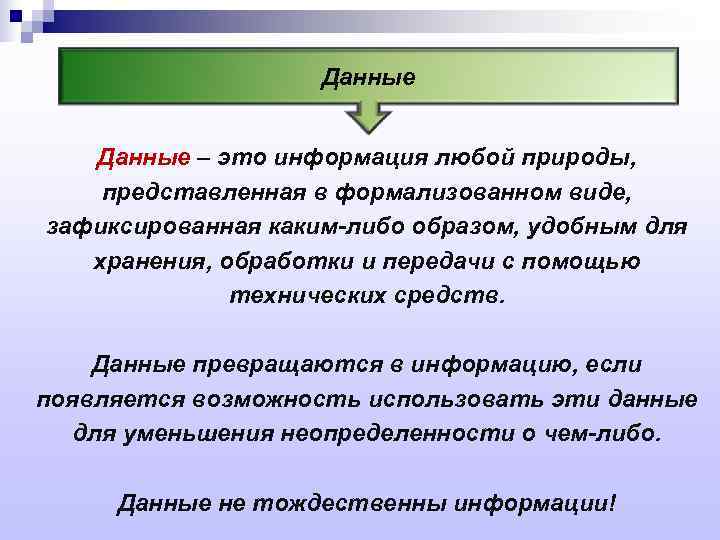 Данные

Данные – это информация любой природы, представленная в формализованном виде, зафиксированная каким-либо образом, удобным для хранения, обработки и передачи с помощью технических средств.

Данные превращаются в информацию, если появляется возможность использовать эти данные для уменьшения неопределенности о чем-либо.

Данные не тождественны информации!